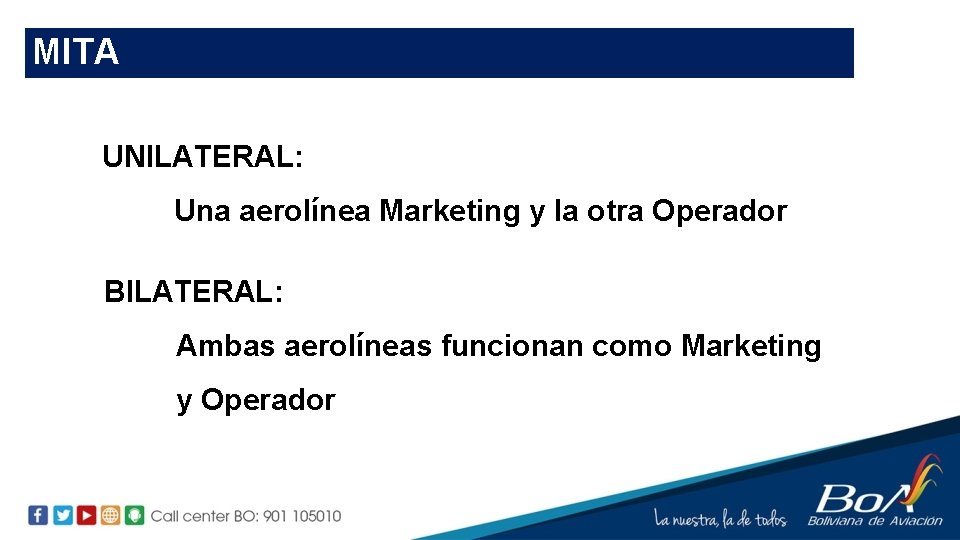 MITA

UNILATERAL:

Una aerolínea Marketing y la otra Operador

BILATERAL:

Ambas aerolíneas funcionan como Marketing y Operador

Call center BO: 901 105010

La nuestra, la de todos

BoA
Boliviana de Aviación